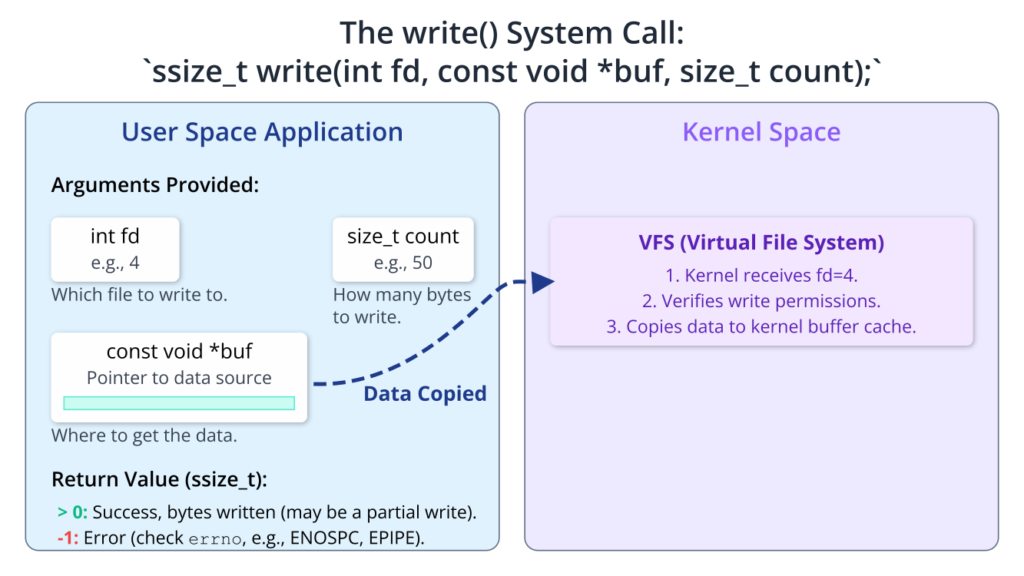 The write() System Call:
`ssize_t write(int fd, const void *buf, size_t count);`

User Space Application

Arguments Provided:

int fd
e.g., 4

Which file to write to.

size_t count
e.g., 50

How many bytes to write.

const void *buf
Pointer to data source

Where to get the data.

Data Copied

Return Value (ssize_t):

> 0: Success, bytes written (may be a partial write).
-1: Error (check errno, e.g., ENOSPC, EPIPE).

Kernel Space

VFS (Virtual File System)
1. Kernel receives fd=4.
2. Verifies write permissions.
3. Copies data to kernel buffer cache.